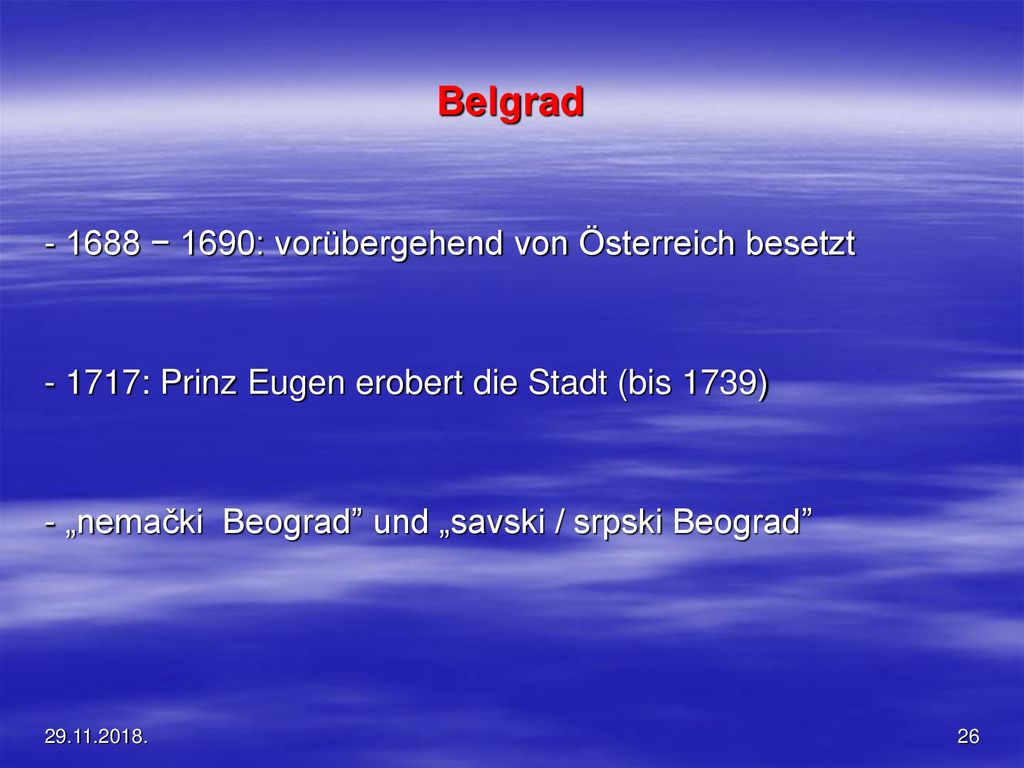 Belgrad

- 1688 − 1690: vorübergehend von Österreich besetzt

- 1717: Prinz Eugen erobert die Stadt (bis 1739)

- „nemački  Beograd” und „savski / srpski Beograd”

29.11.2018.

26